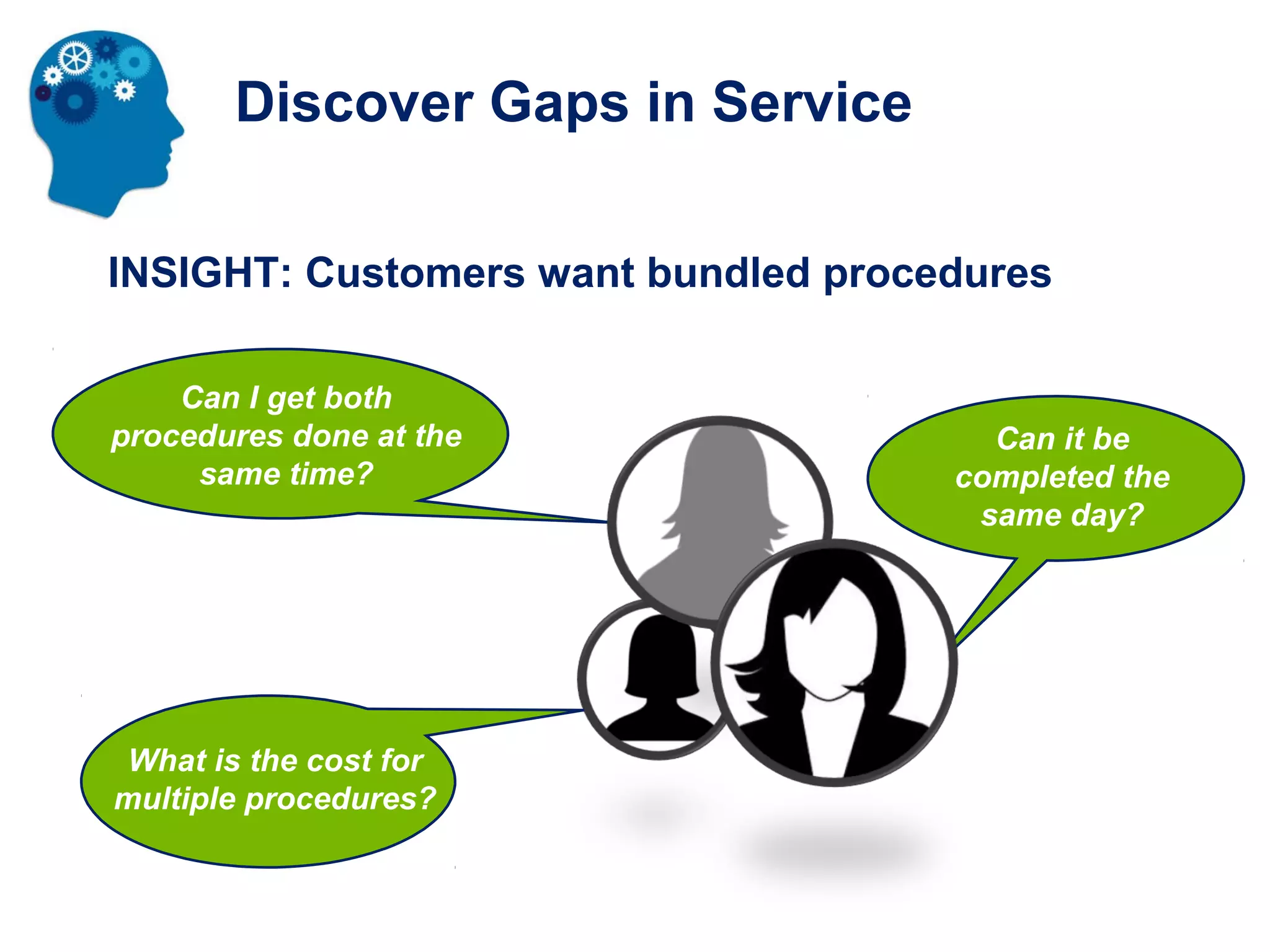 Discover Gaps in Service

INSIGHT: Customers want bundled procedures

Can I get both procedures done at the same time?

Can it be completed the same day?

What is the cost for multiple procedures?